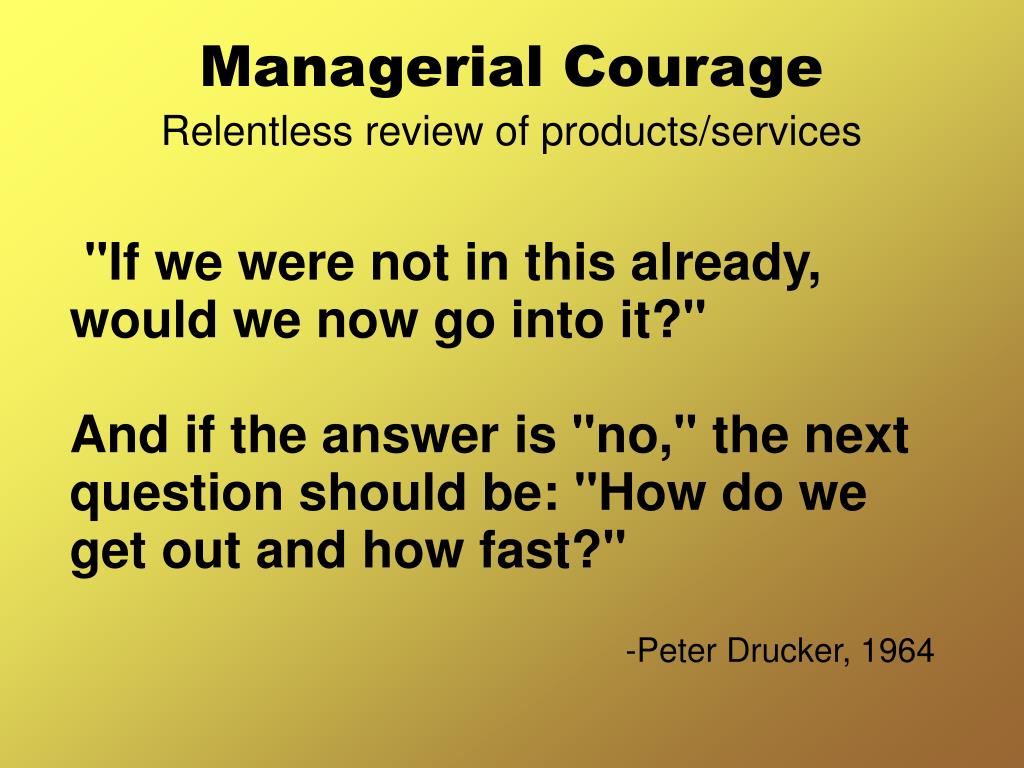 Managerial Courage
Relentless review of products/services

"If we were not in this already, would we now go into it?"

And if the answer is "no," the next question should be: "How do we get out and how fast?"

-Peter Drucker, 1964